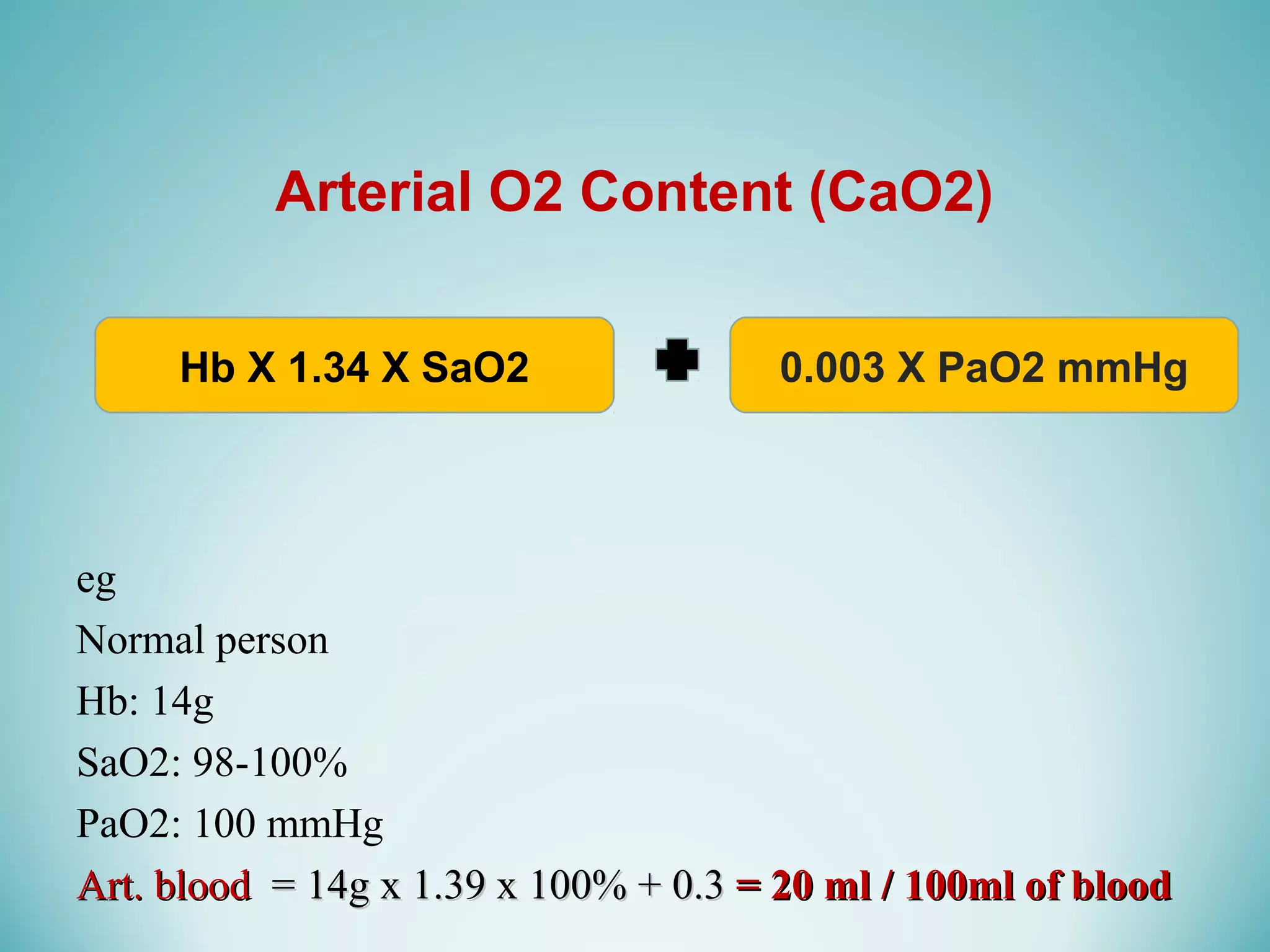 Arterial O2 Content (CaO2)

Hb X 1.34 X SaO2

+

0.003 X PaO2 mmHg

eg

Normal person

Hb: 14g

SaO2: 98-100%

PaO2: 100 mmHg

Art. blood = 14g x 1.39 x 100% + 0.3 = 20 ml / 100ml of blood